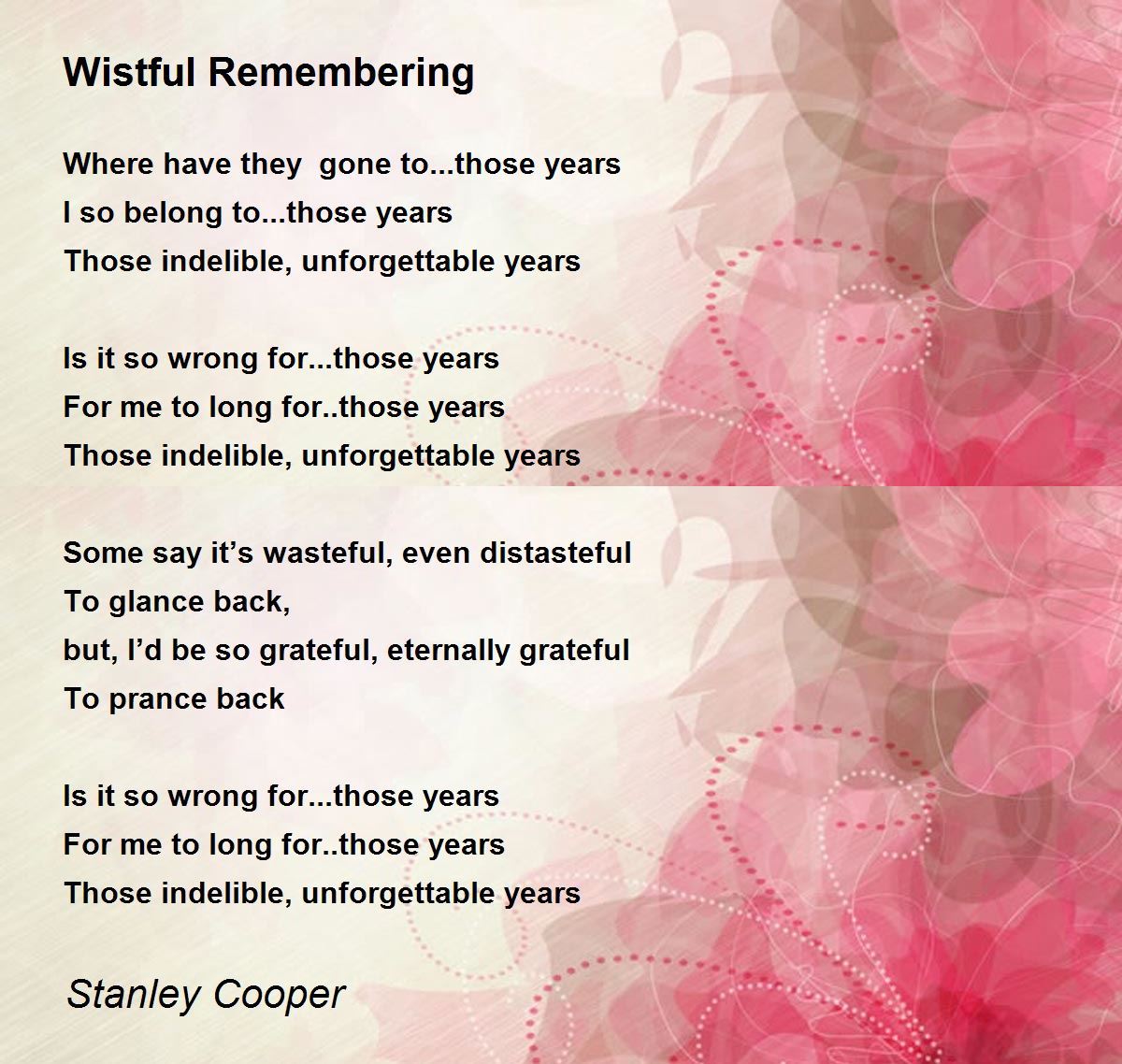 Wistful Remembering

Where have they  gone to...those years
I so belong to...those years
Those indelible, unforgettable years

Is it so wrong for...those years
For me to long for..those years
Those indelible, unforgettable years

Some say it’s wasteful, even distasteful
To glance back,
but, I’d be so grateful, eternally grateful
To prance back

Is it so wrong for...those years
For me to long for..those years
Those indelible, unforgettable years

Stanley Cooper